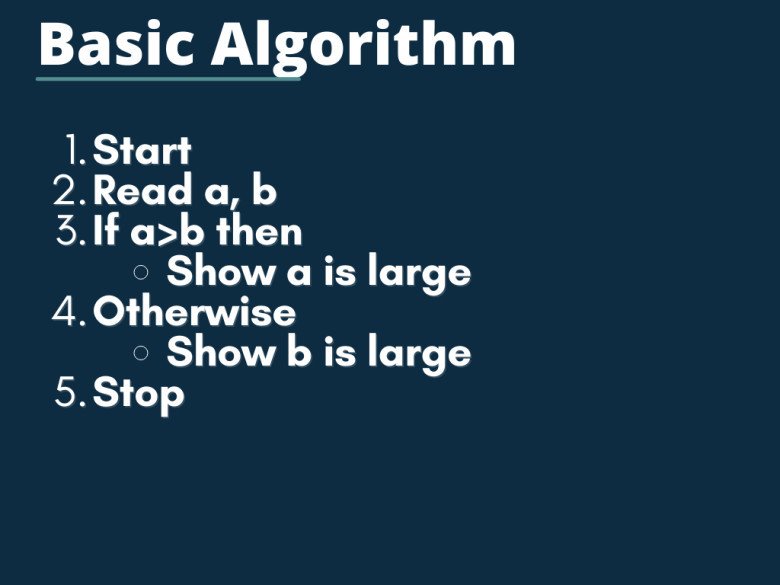 Basic Algorithm

1. Start
2. Read a, b
3. If a>b then
    ○ Show a is large
4. Otherwise
    ○ Show b is large
5. Stop